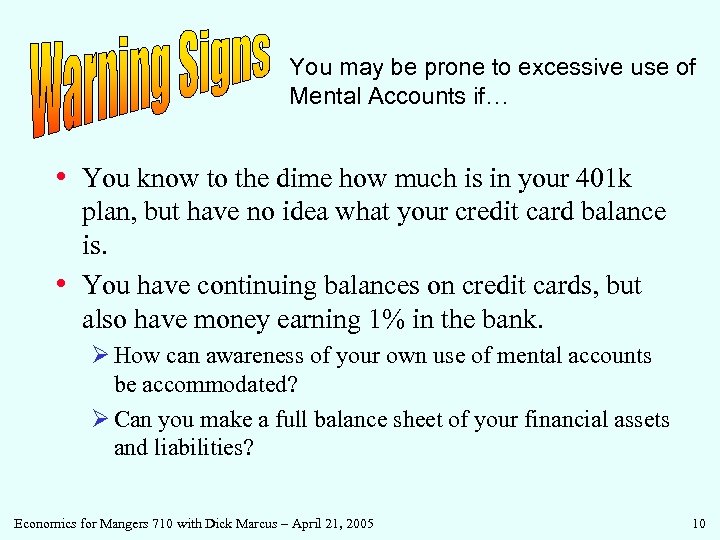 Warning Signs

You may be prone to excessive use of Mental Accounts if…

• You know to the dime how much is in your 401k plan, but have no idea what your credit card balance is.

• You have continuing balances on credit cards, but also have money earning 1% in the bank.

➢ How can awareness of your own use of mental accounts be accommodated?

➢ Can you make a full balance sheet of your financial assets and liabilities?

Economics for Mangers 710 with Dick Marcus – April 21, 2005

10